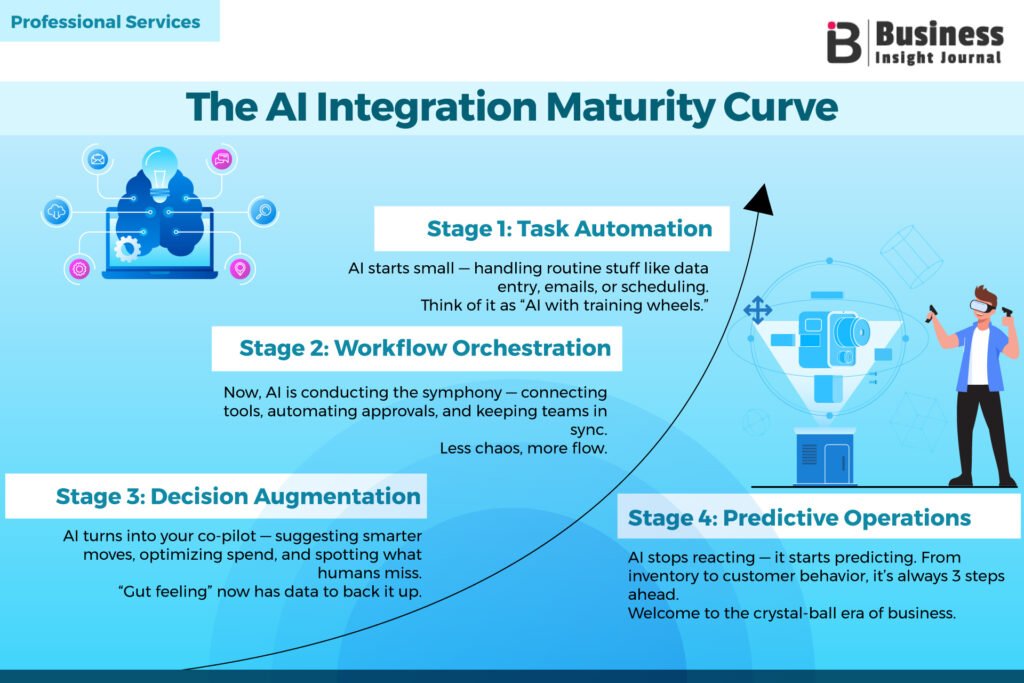 Professional Services

Business Insight Journal

The AI Integration Maturity Curve

Stage 1: Task Automation

AI starts small — handling routine stuff like data entry, emails, or scheduling.
Think of it as "AI with training wheels."

Stage 2: Workflow Orchestration

Now, AI is conducting the symphony — connecting tools, automating approvals, and keeping teams in sync.
Less chaos, more flow.

Stage 3: Decision Augmentation

AI turns into your co-pilot — suggesting smarter moves, optimizing spend, and spotting what humans miss.
"Gut feeling" now has data to back it up.

Stage 4: Predictive Operations

AI stops reacting — it starts predicting. From inventory to customer behavior, it's always 3 steps ahead.
Welcome to the crystal-ball era of business.